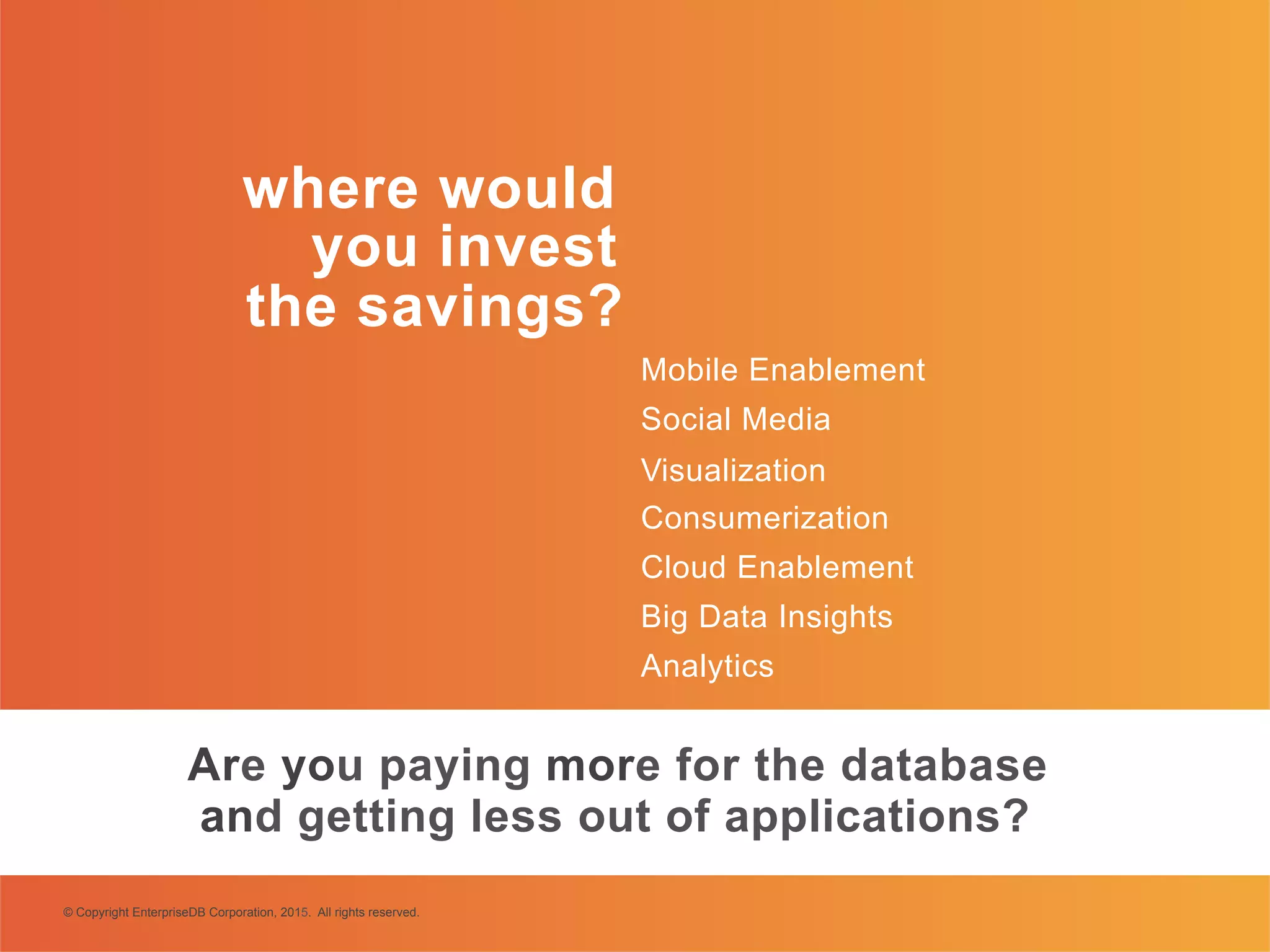 where would you invest the savings?

Mobile Enablement
Social Media
Visualization
Consumerization
Cloud Enablement
Big Data Insights
Analytics

Are you paying more for the database and getting less out of applications?

© Copyright EnterpriseDB Corporation, 2015. All rights reserved.